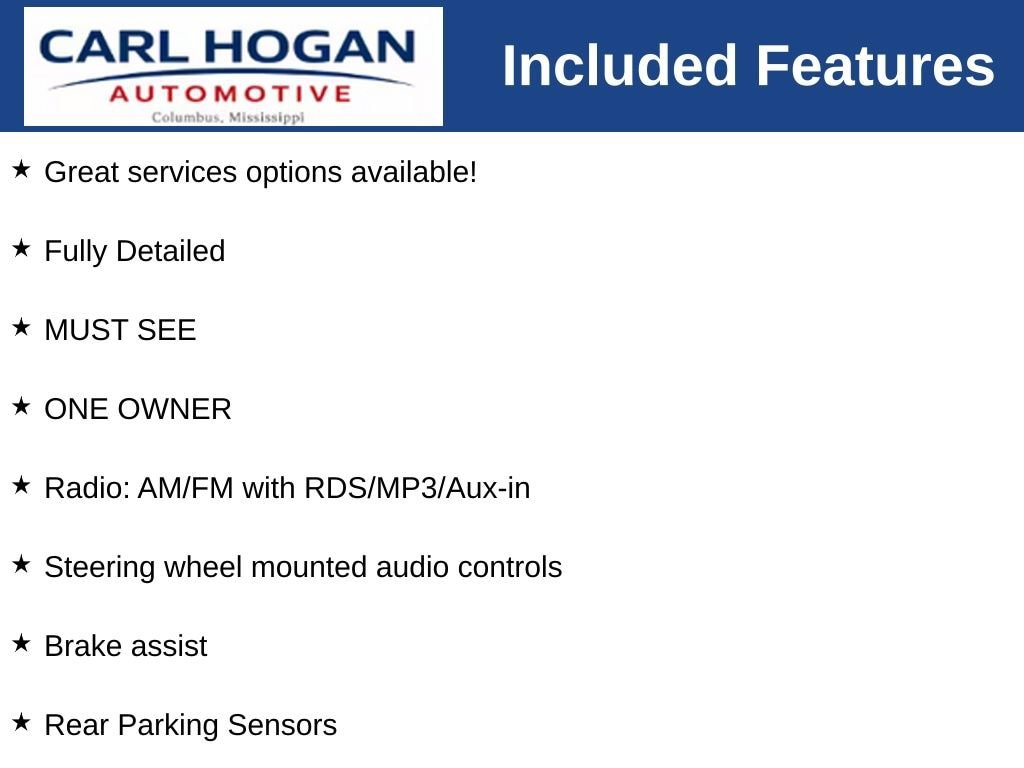 CARL HOGAN
AUTOMOTIVE
Columbus, Mississippi

Included Features

★ Great services options available!

★ Fully Detailed

★ MUST SEE

★ ONE OWNER

★ Radio: AM/FM with RDS/MP3/Aux-in

★ Steering wheel mounted audio controls

★ Brake assist

★ Rear Parking Sensors